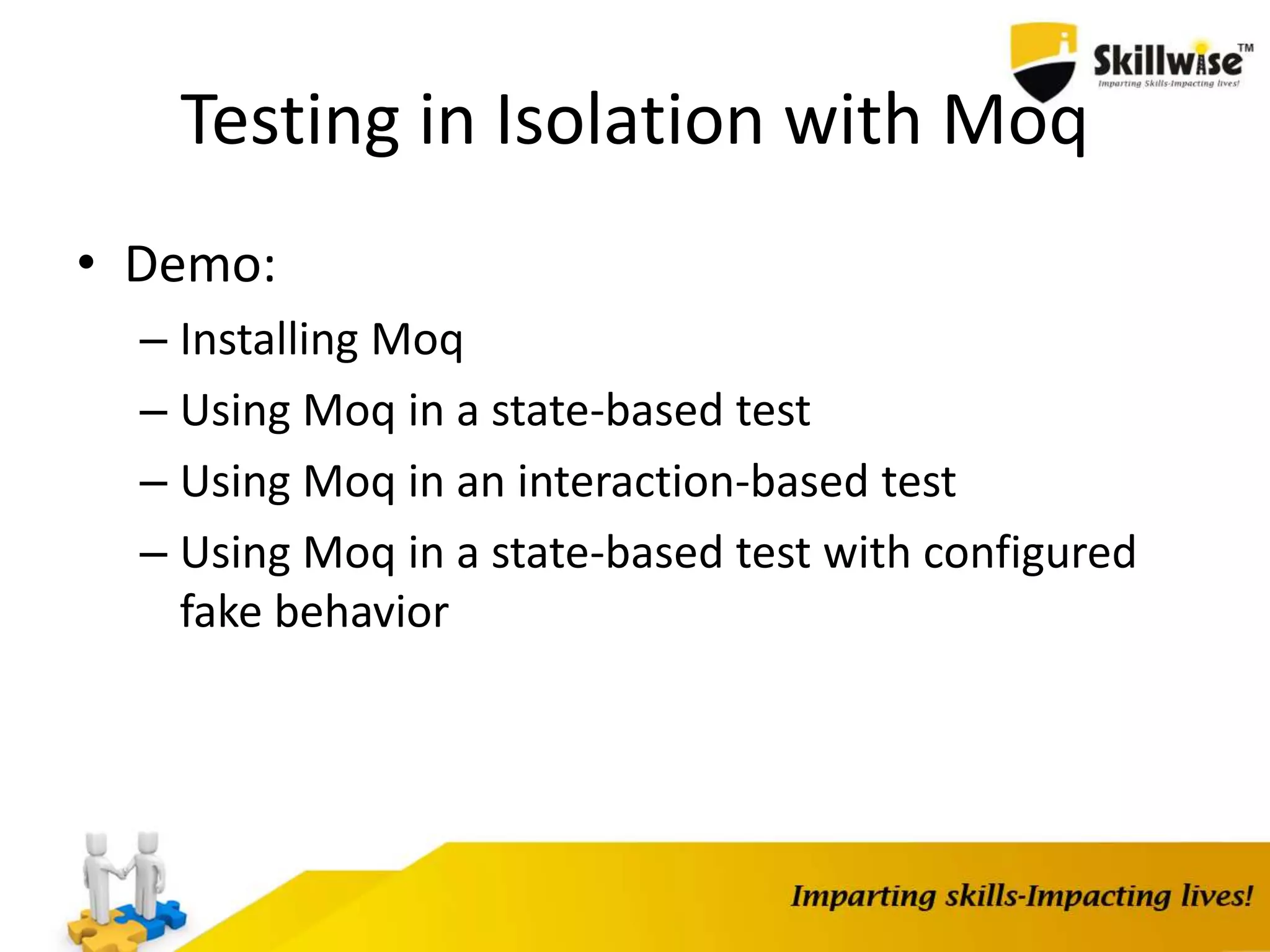 Skillwise™
Imparting Skills-Impacting lives!

Testing in Isolation with Moq

• Demo:
– Installing Moq
– Using Moq in a state-based test
– Using Moq in an interaction-based test
– Using Moq in a state-based test with configured fake behavior

Imparting skills-Impacting lives!